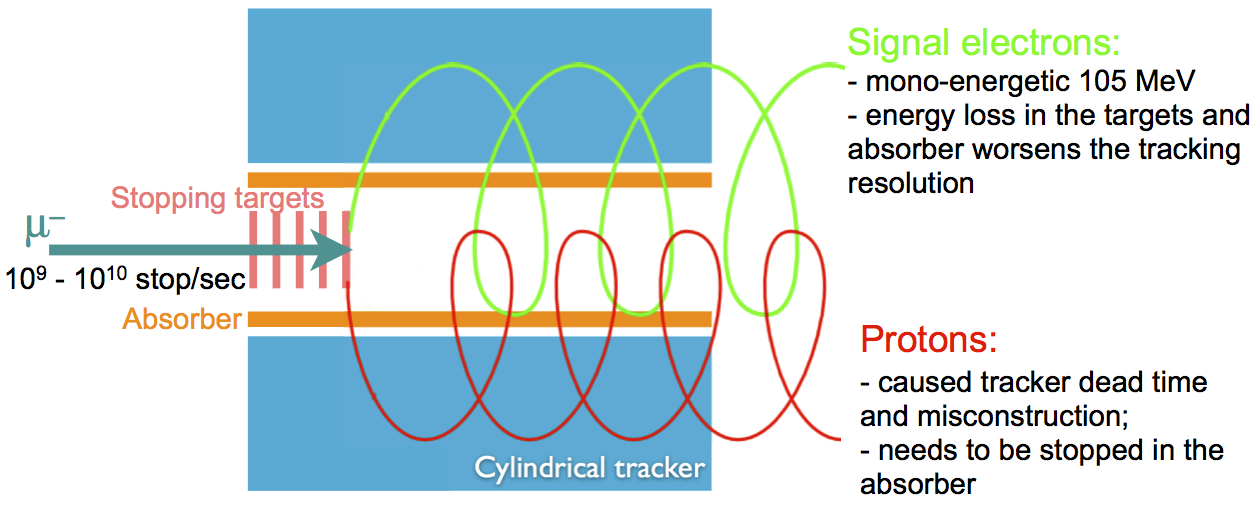 Stopping targets

$\mu^-$

$10^9$ - $10^{10}$ stop/sec

Absorber

Cylindrical tracker

Signal electrons:
- mono-energetic 105 MeV
- energy loss in the targets and absorber worsens the tracking resolution

Protons:
- caused tracker dead time and misconstruction;
- needs to be stopped in the absorber